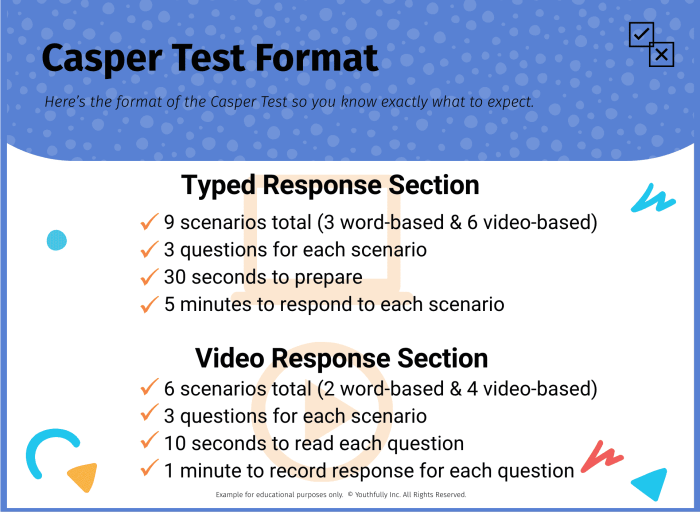 Casper Test Format

Here's the format of the Casper Test so you know exactly what to expect.

Typed Response Section

✓ 9 scenarios total (3 word-based & 6 video-based)
✓ 3 questions for each scenario
✓ 30 seconds to prepare
✓ 5 minutes to respond to each scenario

Video Response Section

✓ 6 scenarios total (2 word-based & 4 video-based)
✓ 3 questions for each scenario
✓ 10 seconds to read each question
✓ 1 minute to record response for each question

Example for educational purposes only. © Youthfully Inc. All Rights Reserved.